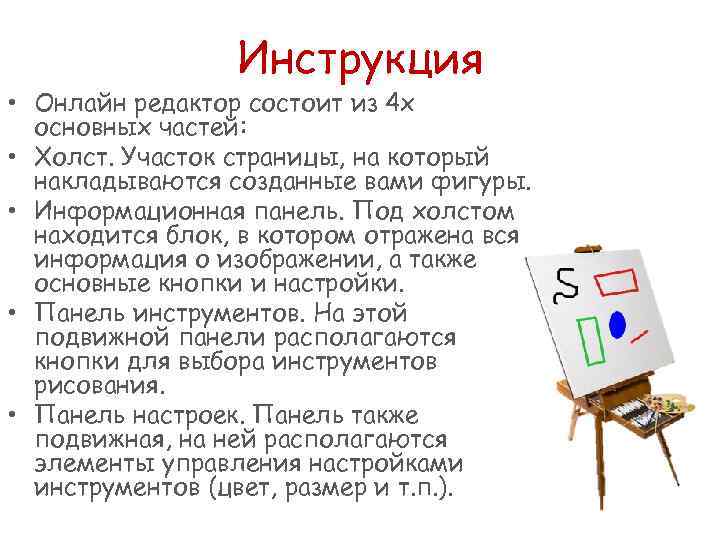 Инструкция

• Онлайн редактор состоит из 4х основных частей:
• Холст. Участок страницы, на который накладываются созданные вами фигуры.
• Информационная панель. Под холстом находится блок, в котором отражена вся информация о изображении, а также основные кнопки и настройки.
• Панель инструментов. На этой подвижной панели располагаются кнопки для выбора инструментов рисования.
• Панель настроек. Панель также подвижная, на ней располагаются элементы управления настройками инструментов (цвет, размер и т.п.).